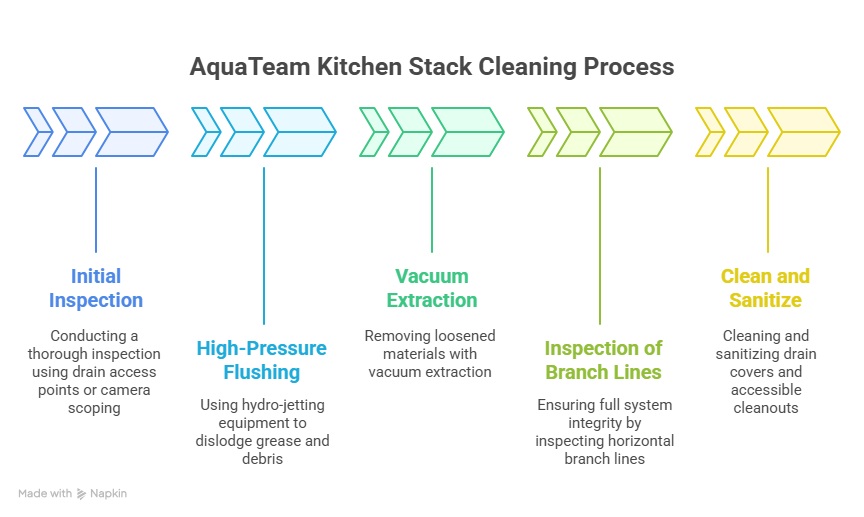 AquaTeam Kitchen Stack Cleaning Process

Initial Inspection

Conducting a thorough inspection using drain access points or camera scoping

High-Pressure Flushing

Using hydro-jetting equipment to dislodge grease and debris

Vacuum Extraction

Removing loosened materials with vacuum extraction

Inspection of Branch Lines

Ensuring full system integrity by inspecting horizontal branch lines

Clean and Sanitize

Cleaning and sanitizing drain covers and accessible cleanouts

Made with Napkin